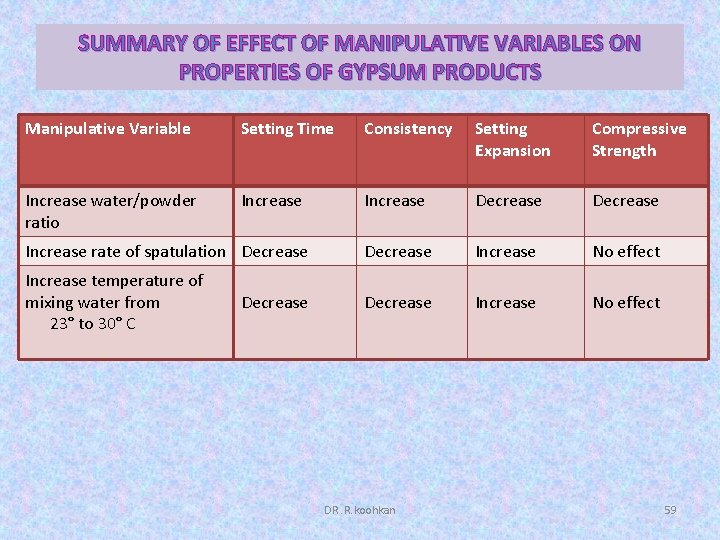 SUMMARY OF EFFECT OF MANIPULATIVE VARIABLES ON PROPERTIES OF GYPSUM PRODUCTS

| Manipulative Variable | Setting Time | Consistency | Setting Expansion | Compressive Strength |
|---|---|---|---|---|
| Increase water/powder ratio | Increase | Increase | Decrease | Decrease |
| Increase rate of spatulation | Decrease | Decrease | Increase | No effect |
| Increase temperature of mixing water from 23° to 30° C | Decrease | Decrease | Increase | No effect |

DR. R. koohkan

59